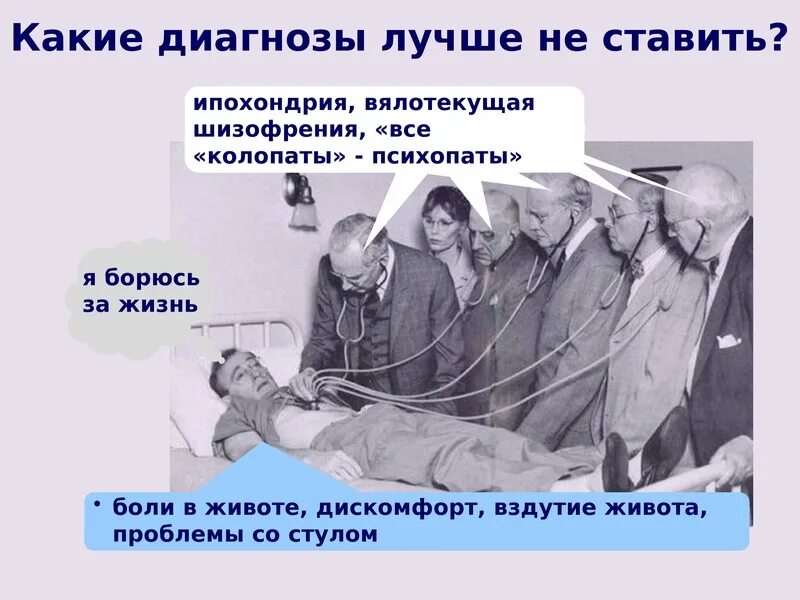 Какие диагнозы лучше не ставить?

ипохондрия, вялотекущая шизофрения, «все «колопаты» - психопаты»

я борюсь за жизнь

• боли в животе, дискомфорт, вздутие живота, проблемы со стулом